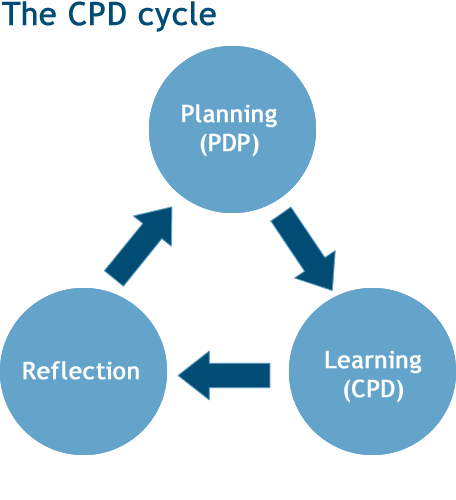 The CPD cycle

Planning
(PDP)

Learning
(CPD)

Reflection